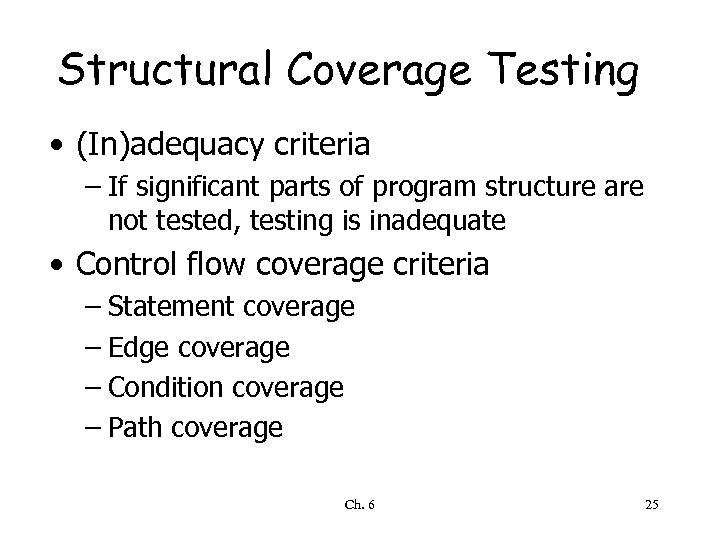 Structural Coverage Testing

• (In)adequacy criteria
– If significant parts of program structure are not tested, testing is inadequate

• Control flow coverage criteria
– Statement coverage
– Edge coverage
– Condition coverage
– Path coverage

Ch. 6

25